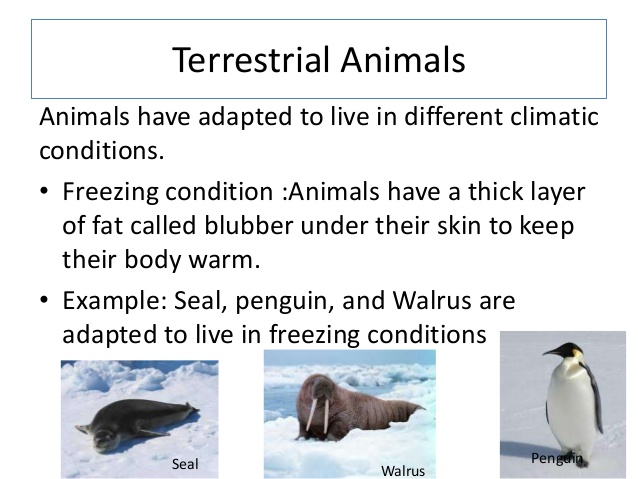 Terrestrial Animals

Animals have adapted to live in different climatic conditions.

• Freezing condition :Animals have a thick layer of fat called blubber under their skin to keep their body warm.

• Example: Seal, penguin, and Walrus are adapted to live in freezing conditions

Seal

Walrus

Penguin